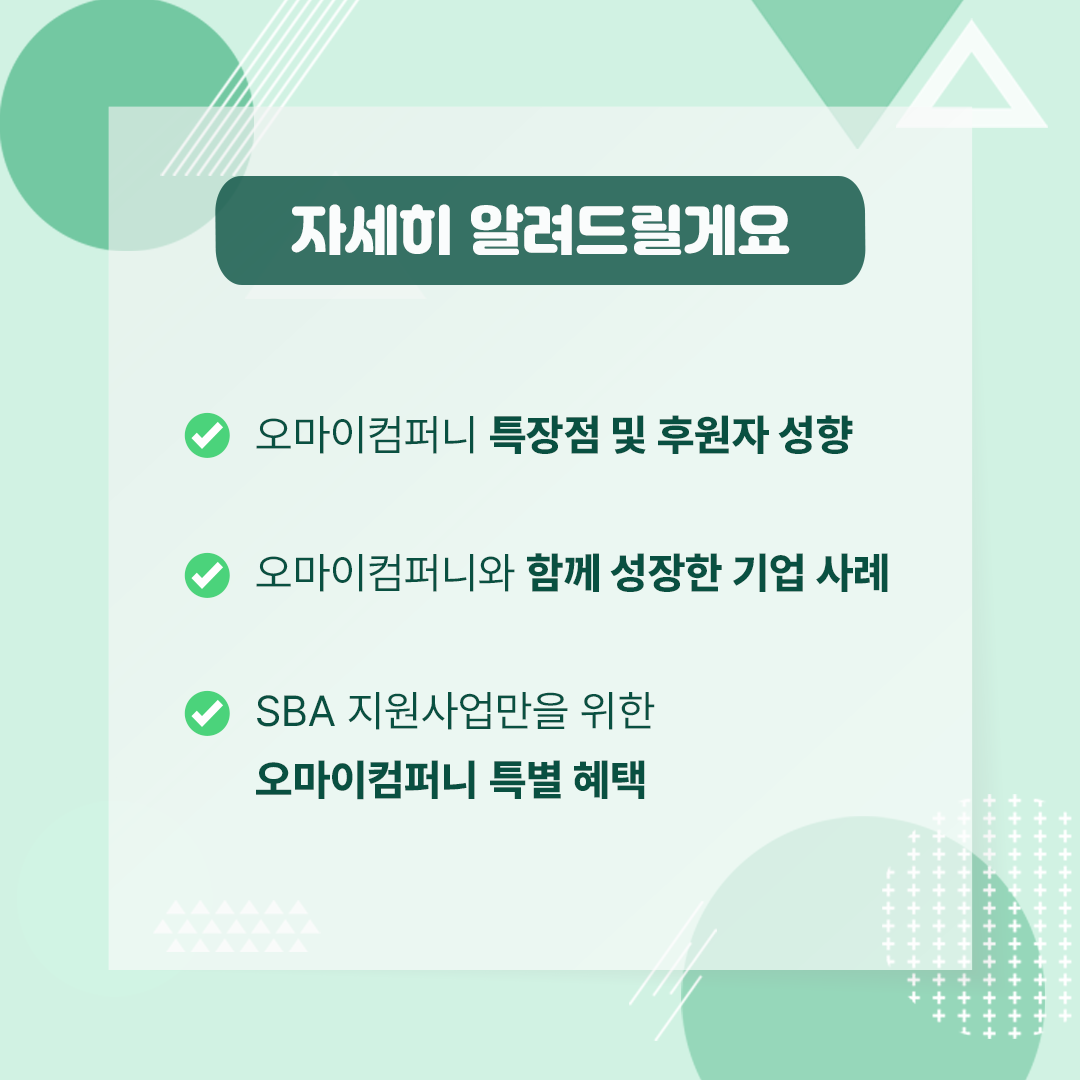 자세히 알려드릴게요

오마이컴퍼니 특장점 및 후원자 성향

오마이컴퍼니와 함께 성장한 기업 사례

SBA 지원사업만을 위한 오마이컴퍼니 특별 혜택